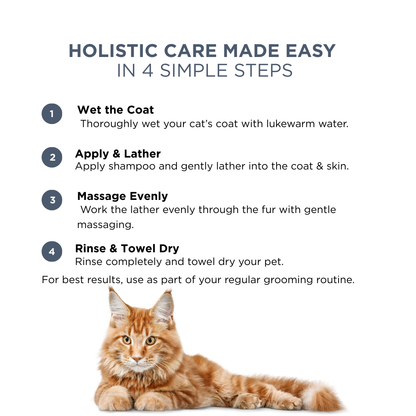 HOLISTIC CARE MADE EASY
IN 4 SIMPLE STEPS

1 Wet the Coat
Thoroughly wet your cat's coat with lukewarm water.

2 Apply & Lather
Apply shampoo and gently lather into the coat & skin.

3 Massage Evenly
Work the lather evenly through the fur with gentle massaging.

4 Rinse & Towel Dry
Rinse completely and towel dry your pet.

For best results, use as part of your regular grooming routine.